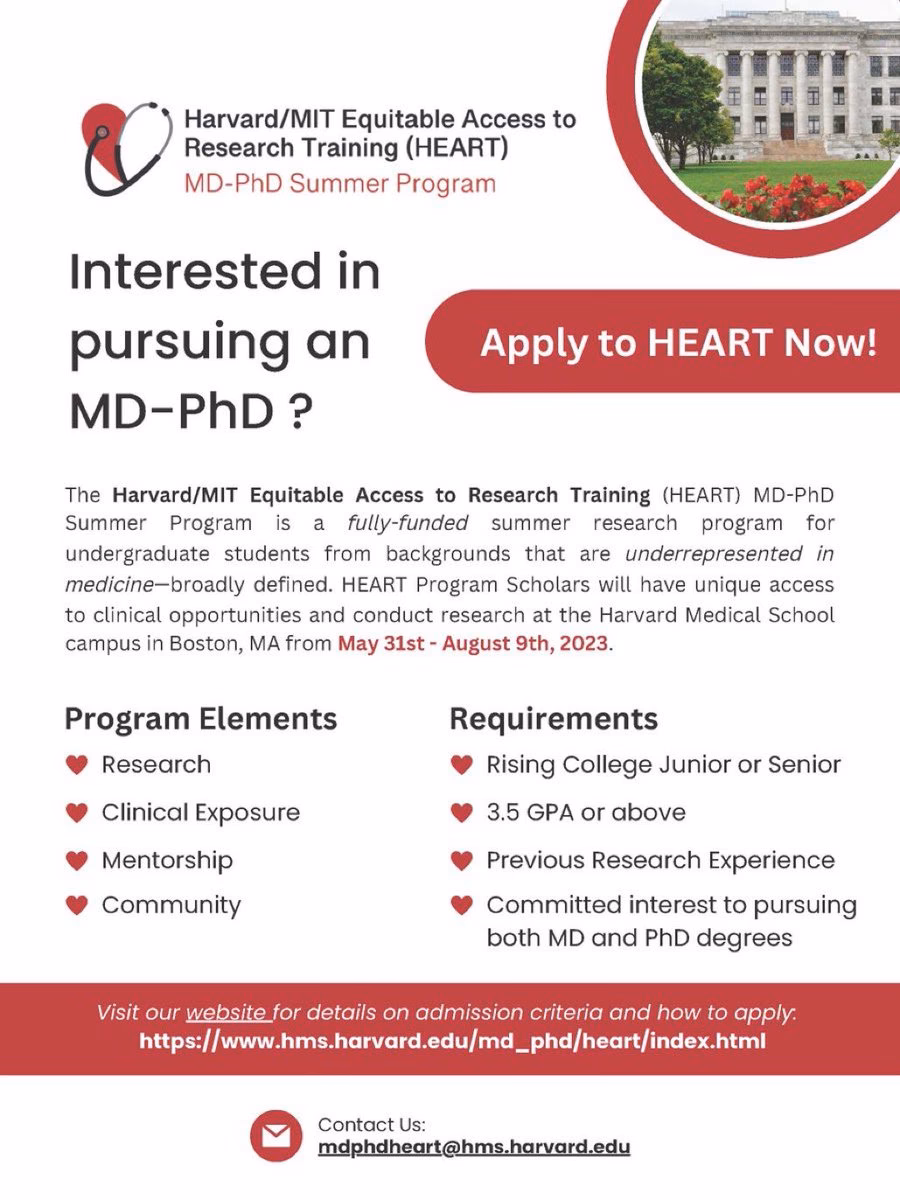 Harvard/MIT Equitable Access to Research Training (HEART)
MD-PhD Summer Program

Interested in pursuing an MD-PhD ?

Apply to HEART Now!

The Harvard/MIT Equitable Access to Research Training (HEART) MD-PhD Summer Program is a fully-funded summer research program for undergraduate students from backgrounds that are underrepresented in medicine—broadly defined. HEART Program Scholars will have unique access to clinical opportunities and conduct research at the Harvard Medical School campus in Boston, MA from May 31st - August 9th, 2023.

Program Elements
Research
Clinical Exposure
Mentorship
Community

Requirements
Rising College Junior or Senior
3.5 GPA or above
Previous Research Experience
Committed interest to pursuing both MD and PhD degrees

Visit our website for details on admission criteria and how to apply:
https://www.hms.harvard.edu/md_phd/heart/index.html

Contact Us:
mdphdheart@hms.harvard.edu